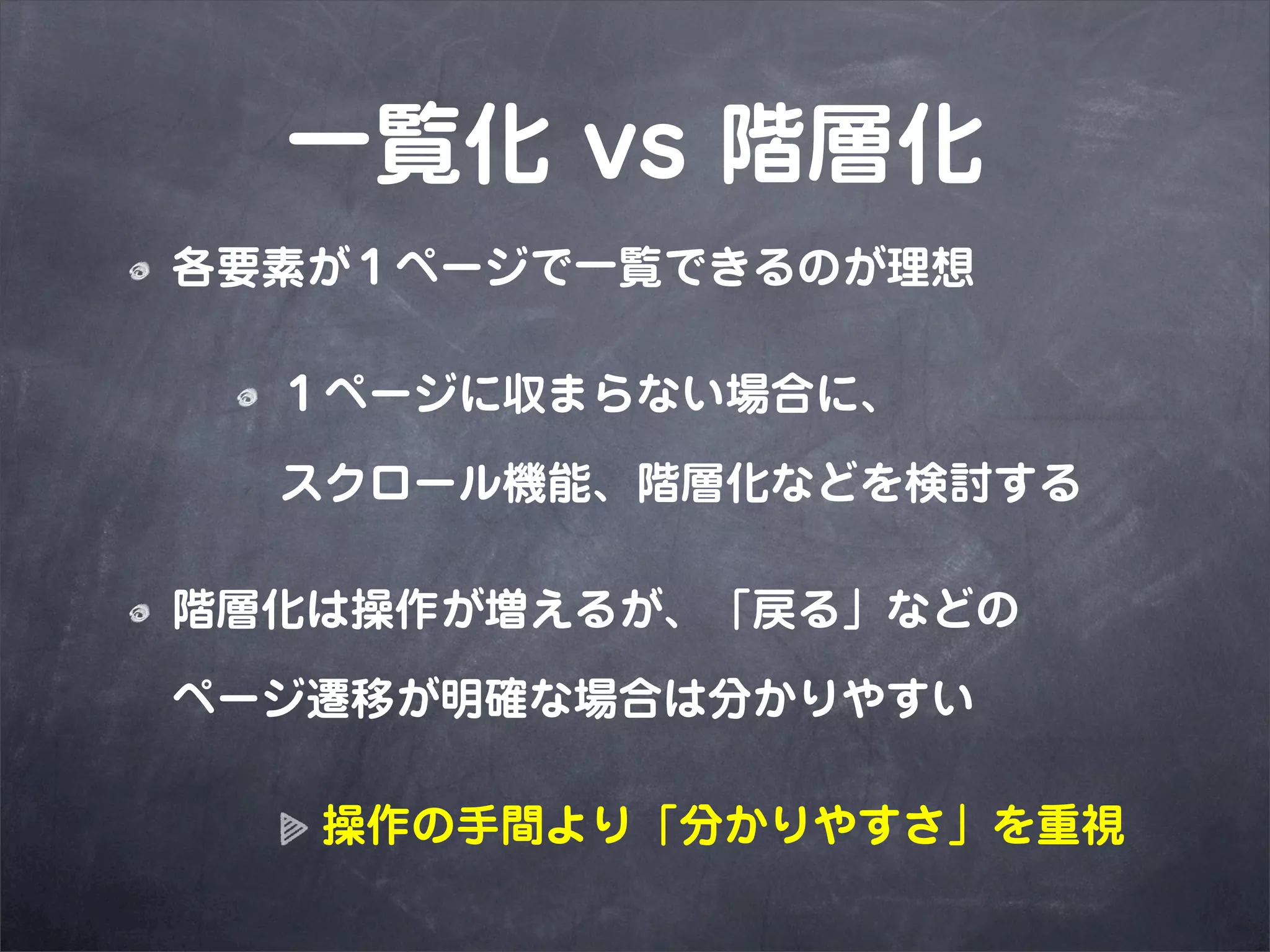 一覧化 vs 階層化

各要素が１ページで一覧できるのが理想

１ページに収まらない場合に、スクロール機能、階層化などを検討する

階層化は操作が増えるが、「戻る」などのページ遷移が明確な場合は分かりやすい

操作の手間より「分かりやすさ」を重視